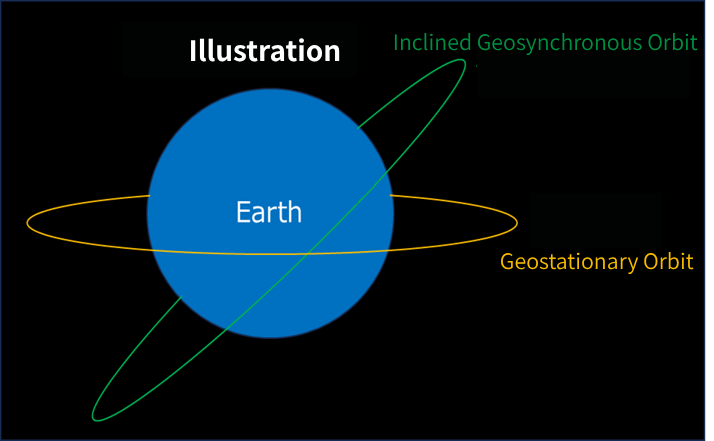 Illustration

Inclined Geosynchronous Orbit

Earth

Geostationary Orbit